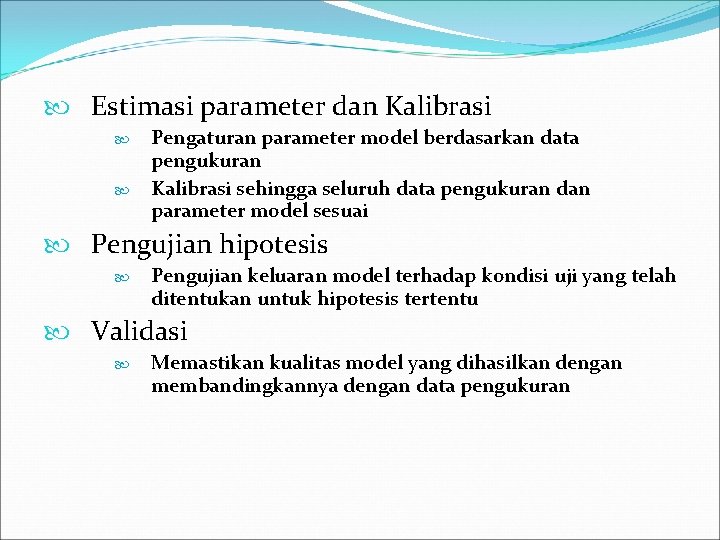 Estimasi parameter dan Kalibrasi

Pengaturan parameter model berdasarkan data pengukuran

Kalibrasi sehingga seluruh data pengukuran dan parameter model sesuai

Pengujian hipotesis

Pengujian keluaran model terhadap kondisi uji yang telah ditentukan untuk hipotesis tertentu

Validasi

Memastikan kualitas model yang dihasilkan dengan membandingkannya dengan data pengukuran